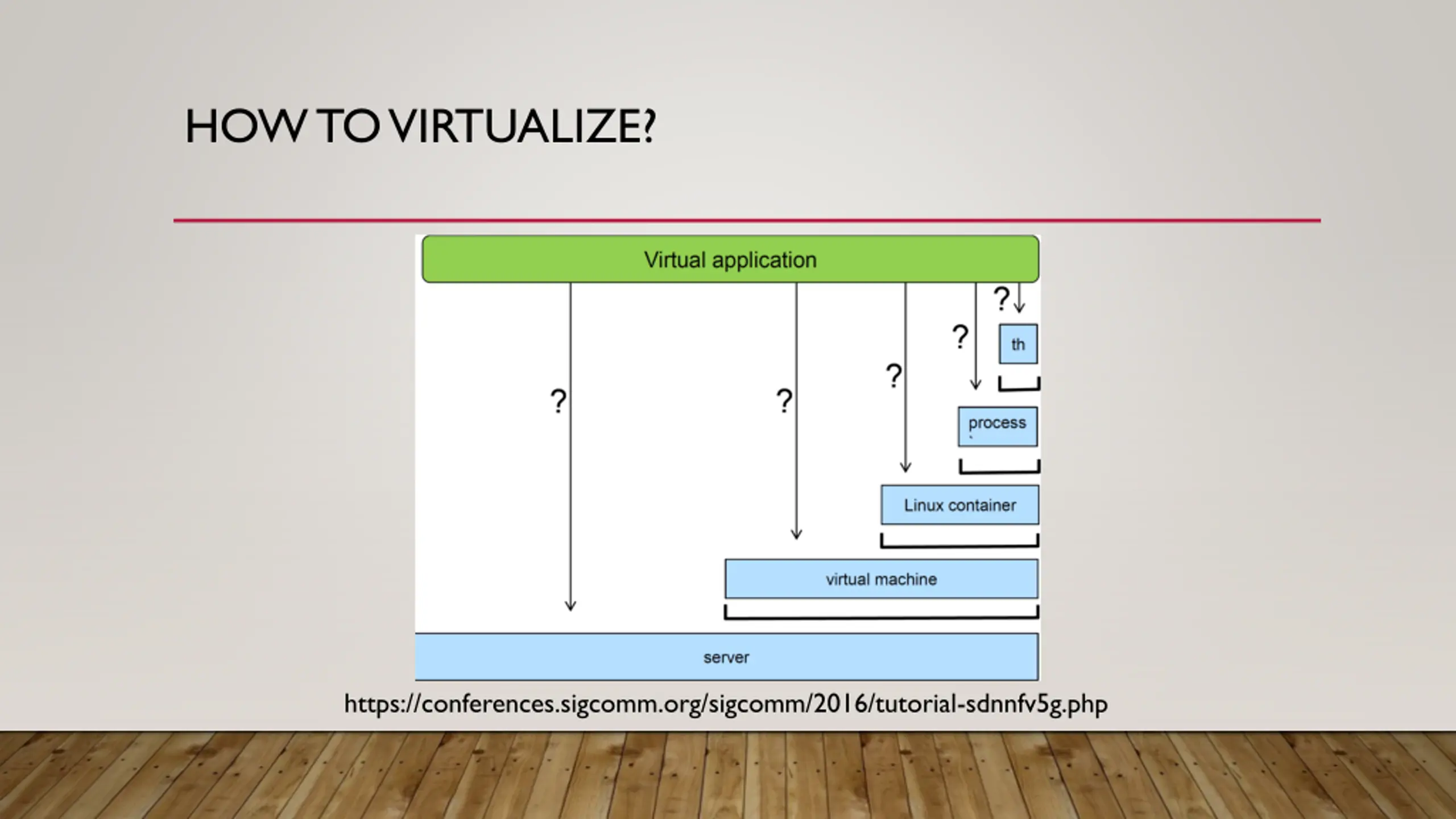 HOW TO VIRTUALIZE?

Virtual application

?

?

?

?

?

th

process

Linux container

virtual machine

server

https://conferences.sigcomm.org/sigcomm/2016/tutorial-sdnnfv5g.php